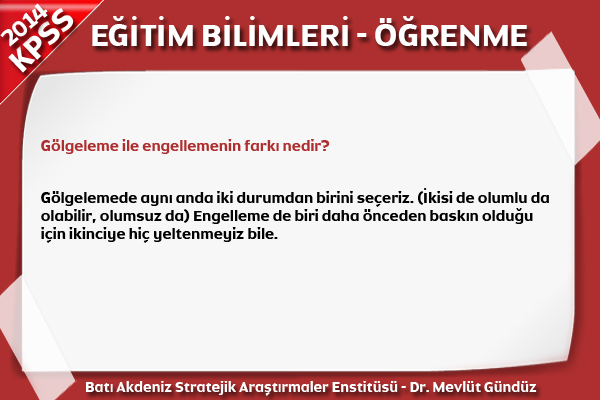 2014 KPSS

EĞİTİM BİLİMLERİ - ÖĞRENME

Gölgeleme ile engellemenin farkı nedir?

Gölgelemede aynı anda iki durumdan birini seçeriz. (İkisi de olumlu da olabilir, olumsuz da) Engelleme de biri daha önceden baskın olduğu için ikinciye hiç yeltenmeyiz bile.

Batı Akdeniz Stratejik Araştırmaler Enstitüsü - Dr. Mevlüt Gündüz